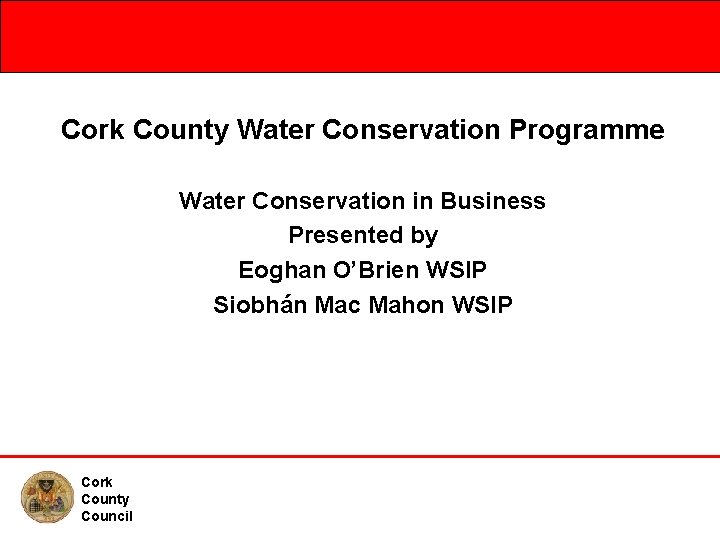 Cork County Water Conservation Programme

Water Conservation in Business
Presented by
Eoghan O'Brien WSIP
Siobhán Mac Mahon WSIP

Cork
County
Council